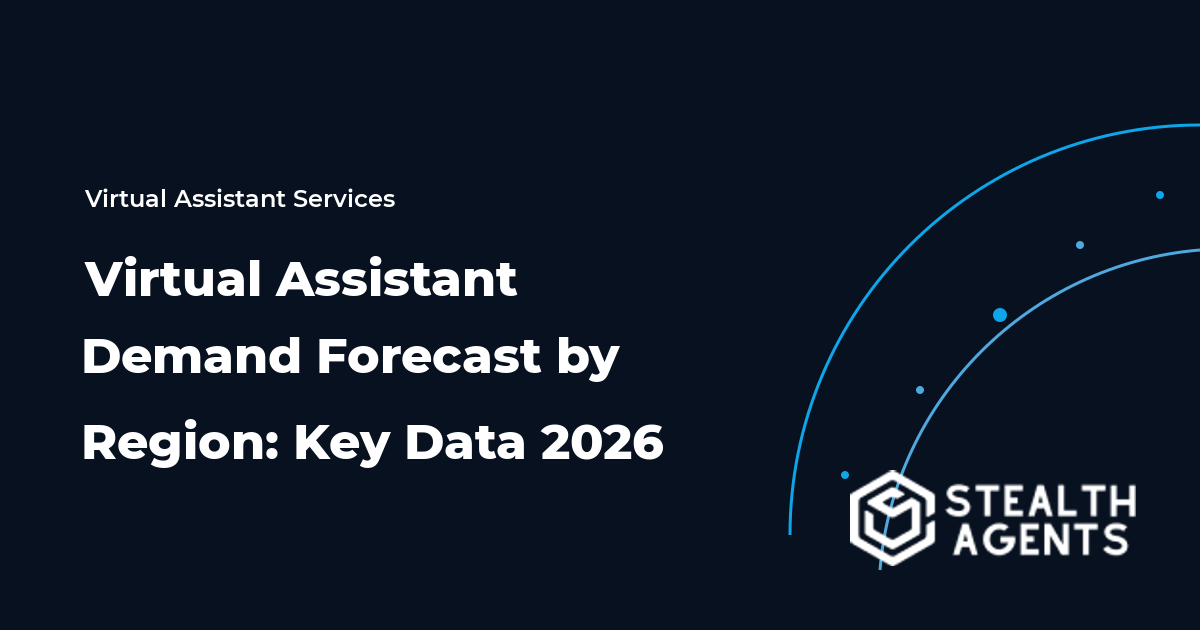 Virtual Assistant Services

Virtual Assistant Demand Forecast by Region: Key Data 2026

STEALTH AGENTS